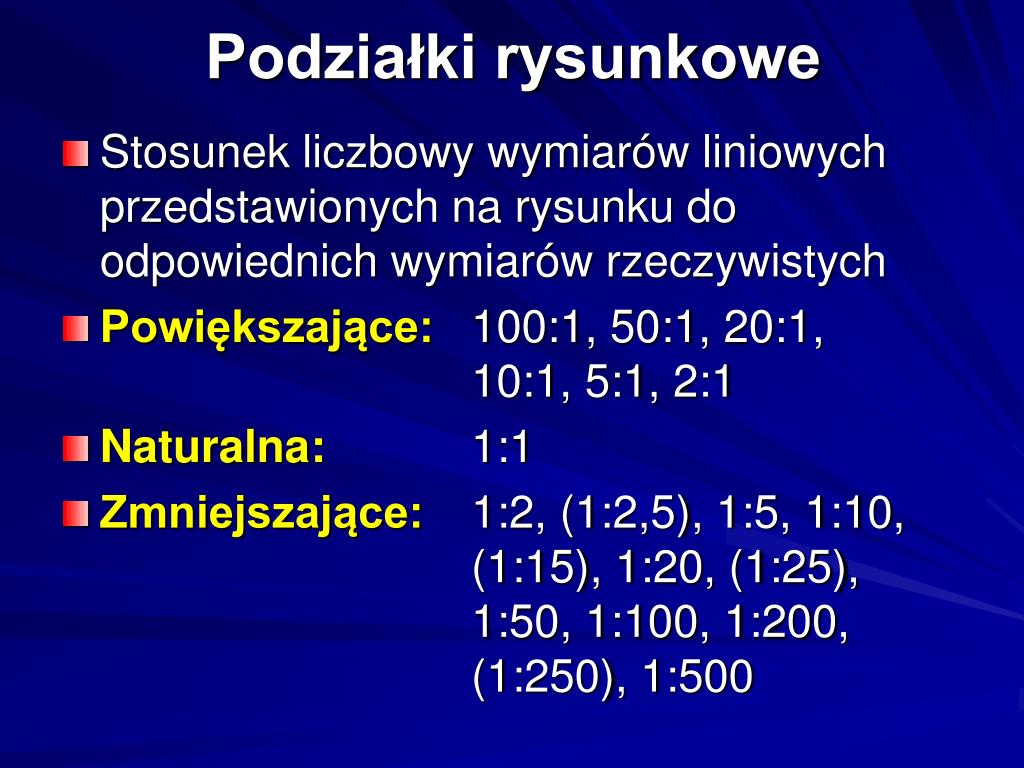 Podziałki rysunkowe

Stosunek liczbowy wymiarów liniowych przedstawionych na rysunku do odpowiednich wymiarów rzeczywistych

Powiększające: 100:1, 50:1, 20:1, 10:1, 5:1, 2:1

Naturalna: 1:1

Zmniejszające: 1:2, (1:2,5), 1:5, 1:10, (1:15), 1:20, (1:25), 1:50, 1:100, 1:200, (1:250), 1:500